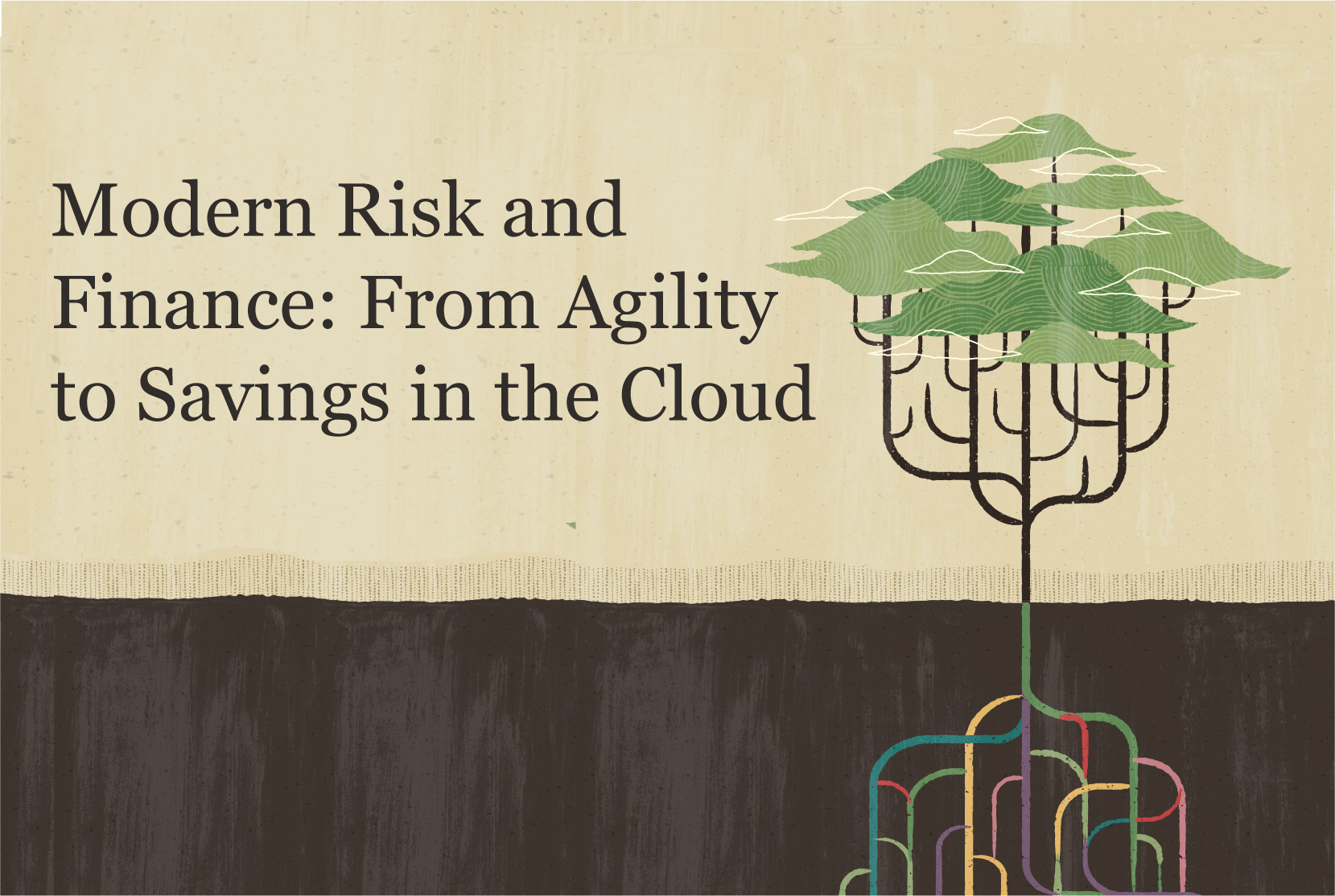 Modern Risk and Finance: From Agility to Savings in the Cloud